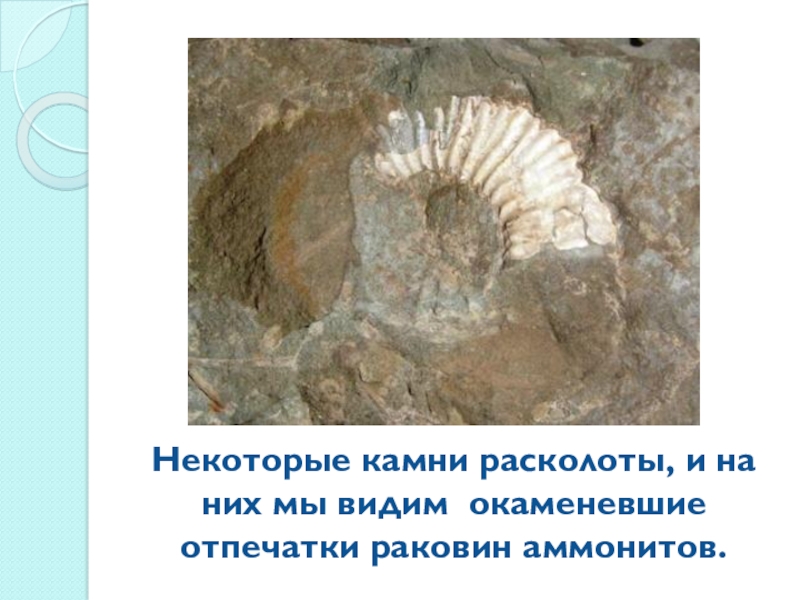 Некоторые камни расколоты, и на них мы видим окаменевшие отпечатки раковин аммонитов.